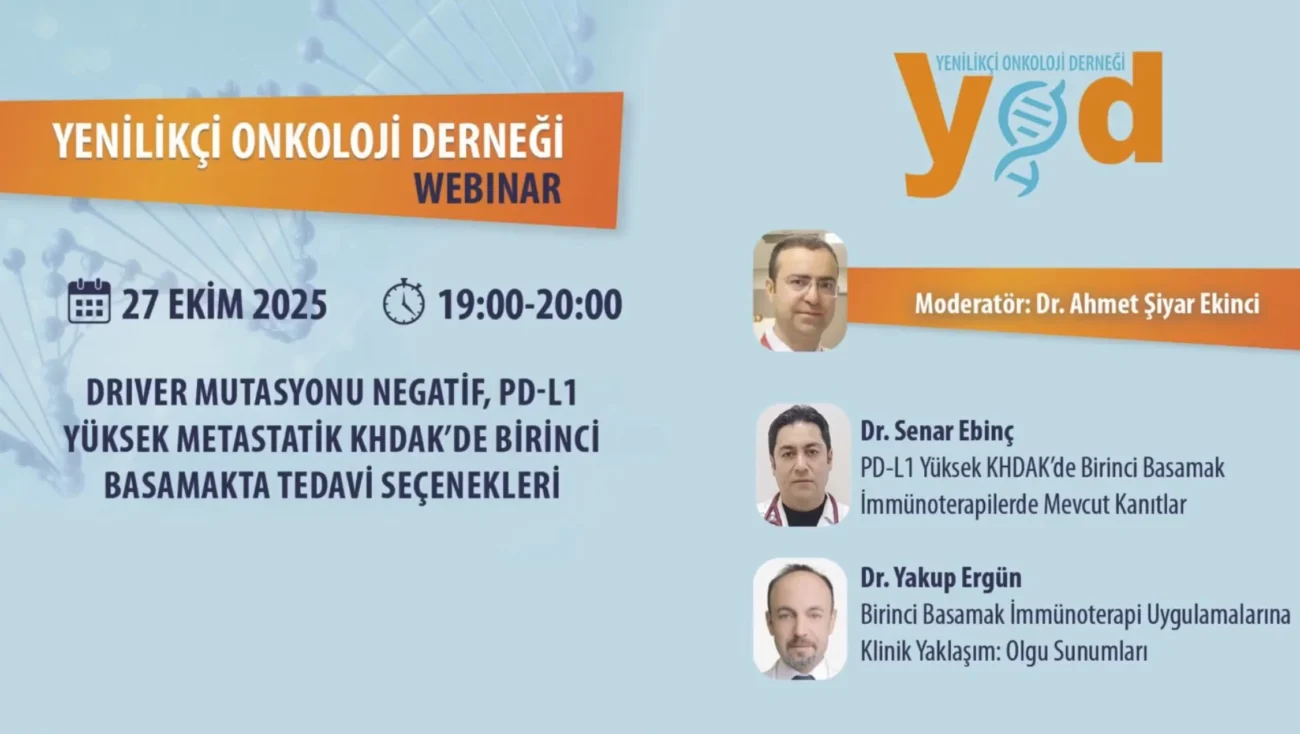 YENİLİKÇİ ONKOLOJİ DERNEĞİ
WEBINAR

27 EKİM 2025 19:00-20:00

DRIVER MUTASYONU NEGATİF, PD-L1 YÜKSEK METASTATİK KHDAK'DE BİRİNCİ BASAMAKTA TEDAVİ SEÇENEKLERİ

YENİLİKÇİ ONKOLOJİ DERNEĞİ
yod

Moderatör: Dr. Ahmet Şiyar Ekinci

Dr. Senar Ebinç
PD-L1 Yüksek KHDAK'de Birinci Basamak İmmünoterapilerde Mevcut Kanıtlar

Dr. Yakup Ergün
Birinci Basamak İmmünoterapi Uygulamalarına Klinik Yaklaşım: Olgu Sunumları